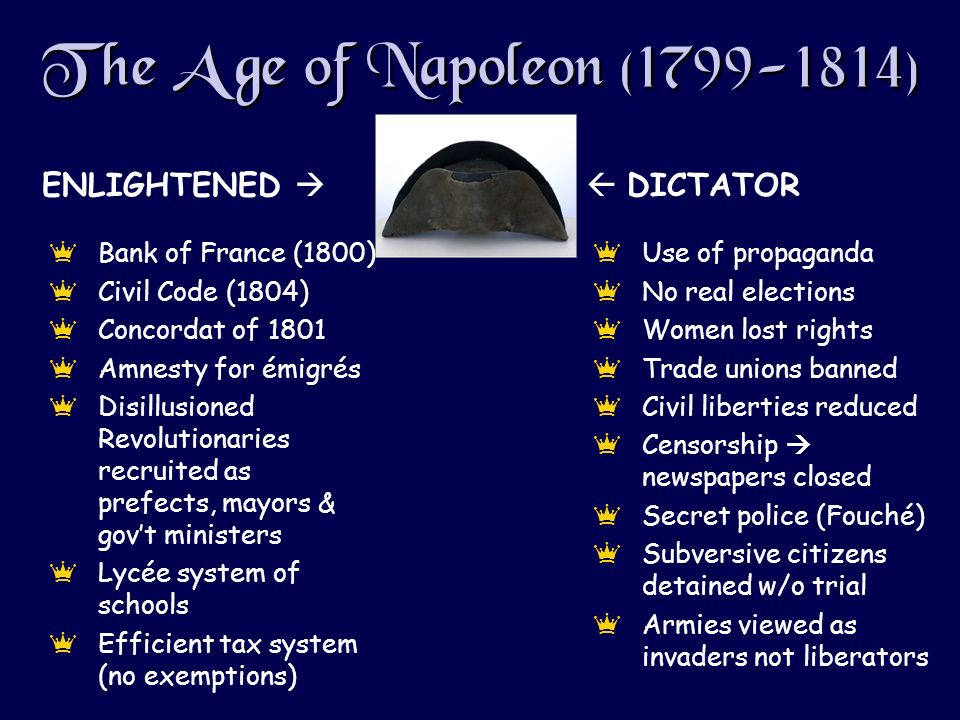 The Age of Napoleon (1799-1814)

ENLIGHTENED →

Bank of France (1800)
Civil Code (1804)
Concordat of 1801
Amnesty for émigrés
Disillusioned Revolutionaries recruited as prefects, mayors & gov't ministers
Lycée system of schools
Efficient tax system (no exemptions)

← DICTATOR

Use of propaganda
No real elections
Women lost rights
Trade unions banned
Civil liberties reduced
Censorship → newspapers closed
Secret police (Fouché)
Subversive citizens detained w/o trial
Armies viewed as invaders not liberators